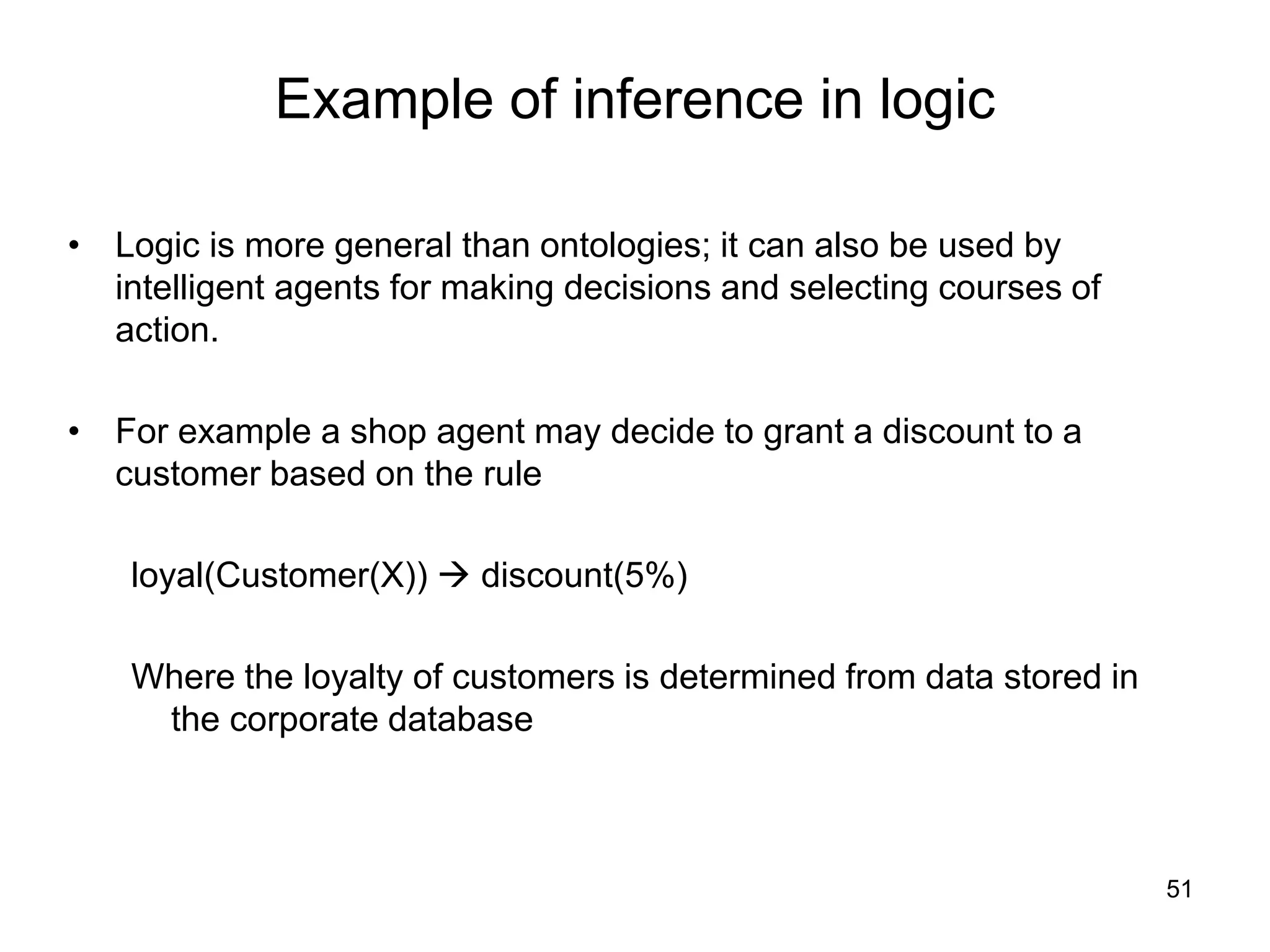 Example of inference in logic

• Logic is more general than ontologies; it can also be used by intelligent agents for making decisions and selecting courses of action.

• For example a shop agent may decide to grant a discount to a customer based on the rule

loyal(Customer(X)) → discount(5%)

Where the loyalty of customers is determined from data stored in the corporate database

51